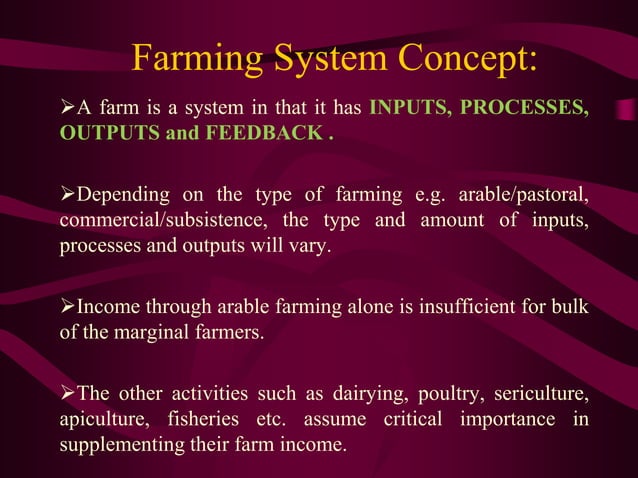 Farming System Concept:

➢A farm is a system in that it has INPUTS, PROCESSES, OUTPUTS and FEEDBACK .

➢Depending on the type of farming e.g. arable/pastoral, commercial/subsistence, the type and amount of inputs, processes and outputs will vary.

➢Income through arable farming alone is insufficient for bulk of the marginal farmers.

➢The other activities such as dairying, poultry, sericulture, apiculture, fisheries etc. assume critical importance in supplementing their farm income.